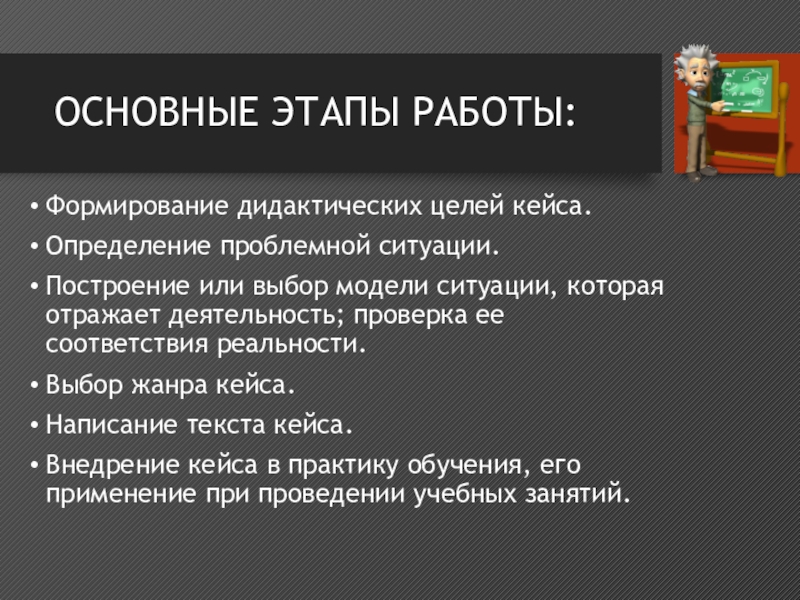 ОСНОВНЫЕ ЭТАПЫ РАБОТЫ:

• Формирование дидактических целей кейса.
• Определение проблемной ситуации.
• Построение или выбор модели ситуации, которая отражает деятельность; проверка ее соответствия реальности.
• Выбор жанра кейса.
• Написание текста кейса.
• Внедрение кейса в практику обучения, его применение при проведении учебных занятий.